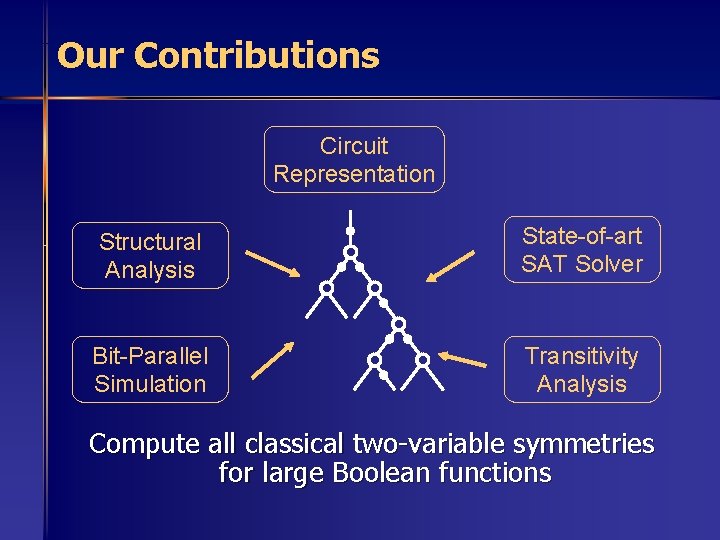 Our Contributions

Circuit Representation

Structural Analysis

State-of-art SAT Solver

Bit-Parallel Simulation

Transitivity Analysis

Compute all classical two-variable symmetries for large Boolean functions